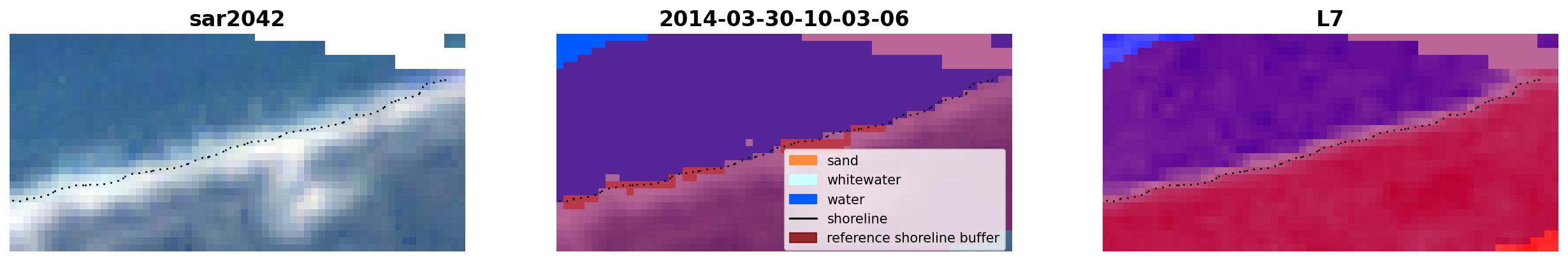 sar2042

2014-03-30-10-03-06

sand
whitewater
water
shoreline
reference shoreline buffer

L7